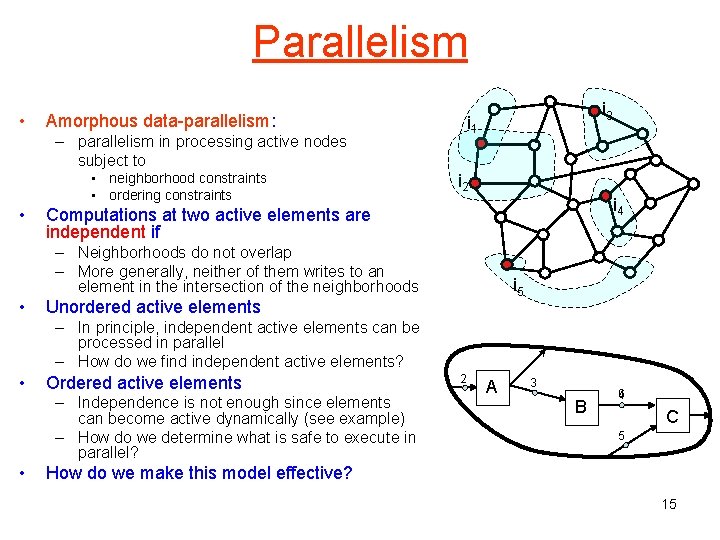 Parallelism

• Amorphous data-parallelism:
– parallelism in processing active nodes subject to
▪ neighborhood constraints
▪ ordering constraints
• Computations at two active elements are independent if
– Neighborhoods do not overlap
– More generally, neither of them writes to an element in the intersection of the neighborhoods
• Unordered active elements
– In principle, independent active elements can be processed in parallel
– How do we find independent active elements?
• Ordered active elements
– Independence is not enough since elements can become active dynamically (see example)
– How do we determine what is safe to execute in parallel?
• How do we make this model effective?

$i_1$
$i_2$
$i_3$
$i_4$
$i_5$

2
A
3
B
6
C
5

15